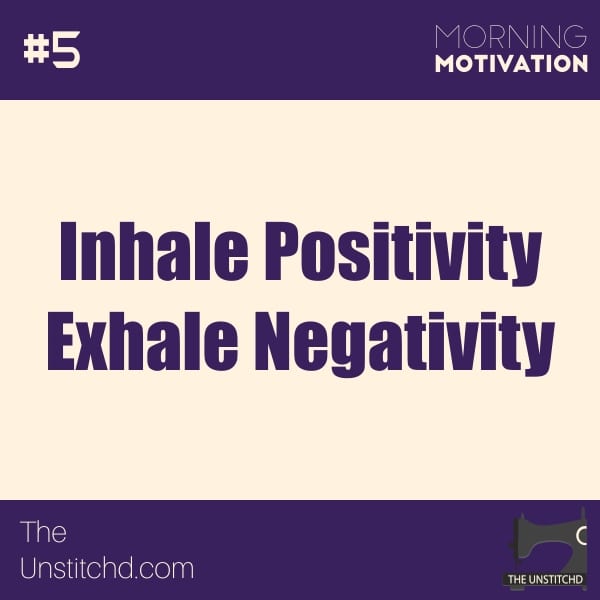 #5

MORNING
MOTIVATION

Inhale Positivity
Exhale Negativity

The
Unstitchd.com

THE UNSTITCHD